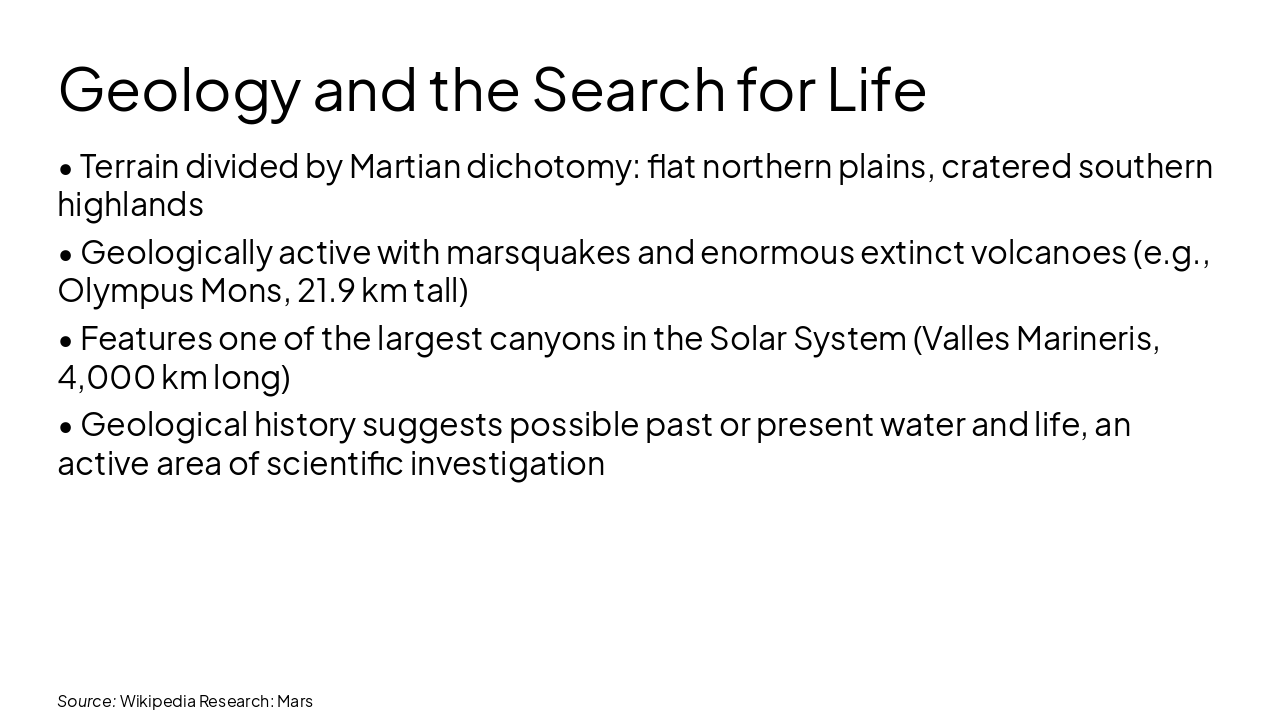 Geology and the Search for Life

• Terrain divided by Martian dichotomy: flat northern plains, cratered southern highlands

• Geologically active with marsquakes and enormous extinct volcanoes (e.g., Olympus Mons, 21.9 km tall)

• Features one of the largest canyons in the Solar System (Valles Marineris, 4,000 km long)

• Geological history suggests possible past or present water and life, an active area of scientific investigation

Source: Wikipedia Research: Mars